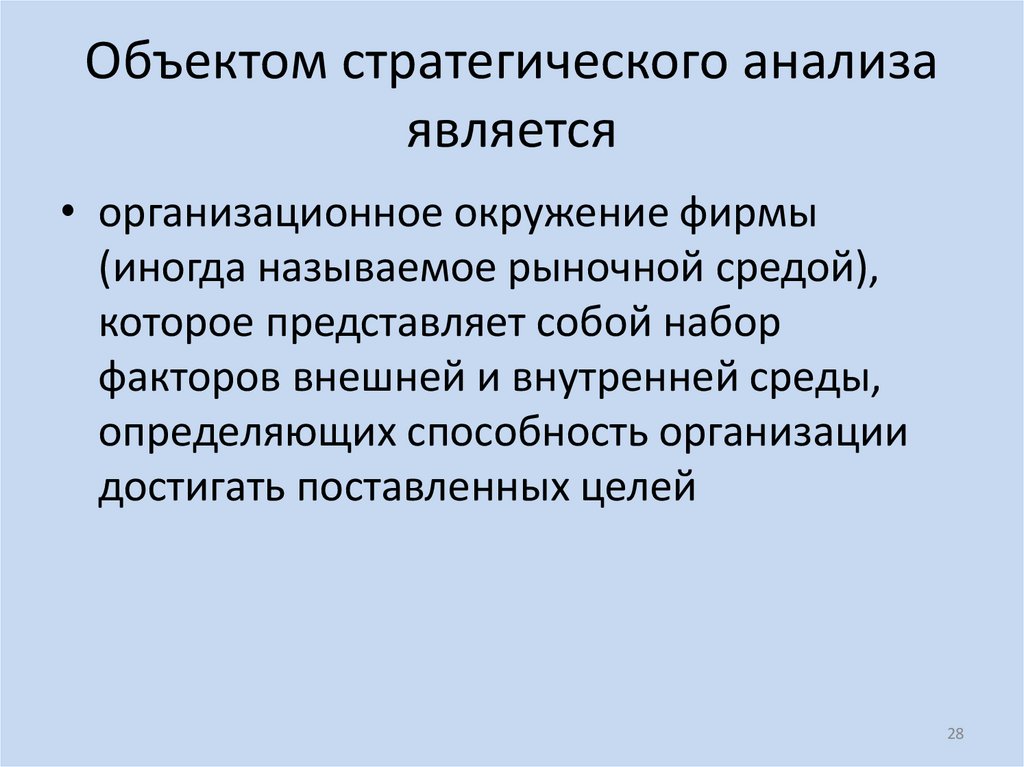 Объектом стратегического анализа является

• организационное окружение фирмы (иногда называемое рыночной средой), которое представляет собой набор факторов внешней и внутренней среды, определяющих способность организации достигать поставленных целей

28